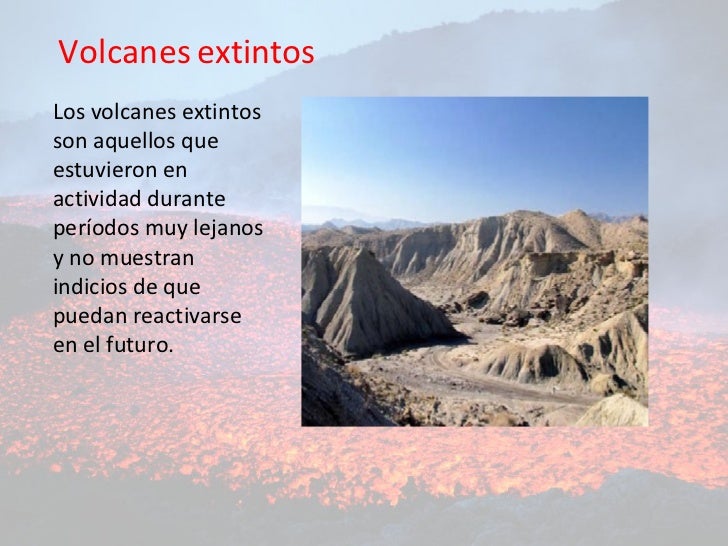 Volcanes extintos

Los volcanes extintos son aquellos que estuvieron en actividad durante períodos muy lejanos y no muestran indicios de que puedan reactivarse en el futuro.